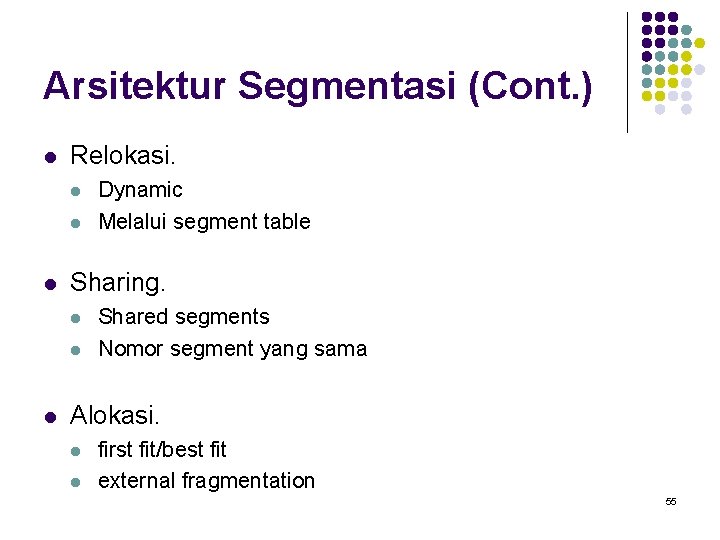 Arsitektur Segmentasi (Cont.)

- Relokasi.
  - Dynamic
  - Melalui segment table

- Sharing.
  - Shared segments
  - Nomor segment yang sama

- Alokasi.
  - first fit/best fit
  - external fragmentation

55